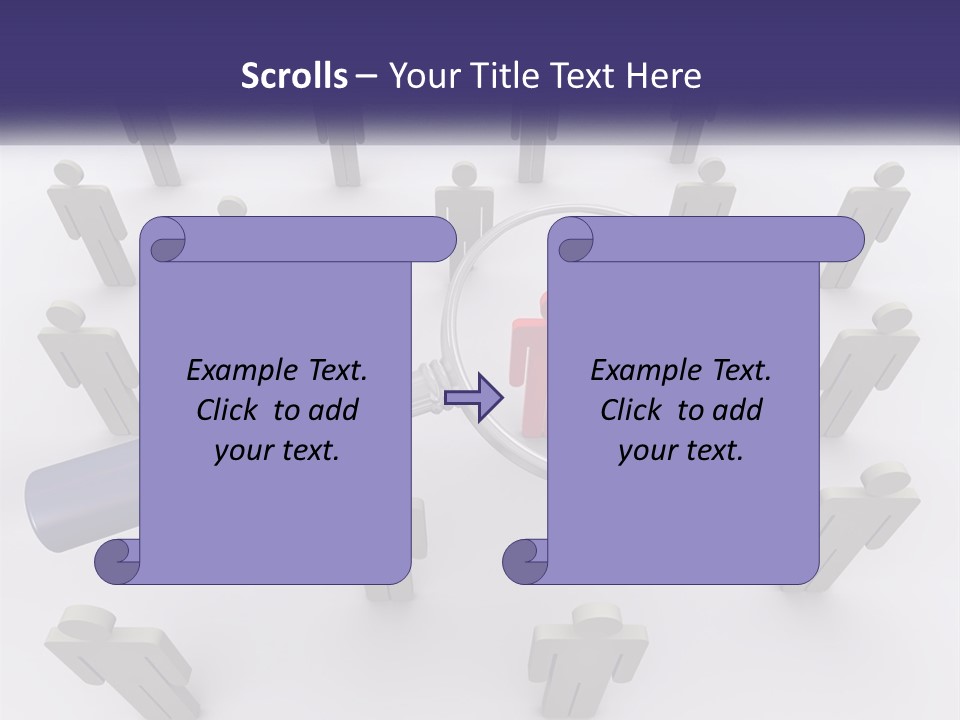 Scrolls – Your Title Text Here

Example Text. Click to add your text.

Example Text. Click to add your text.